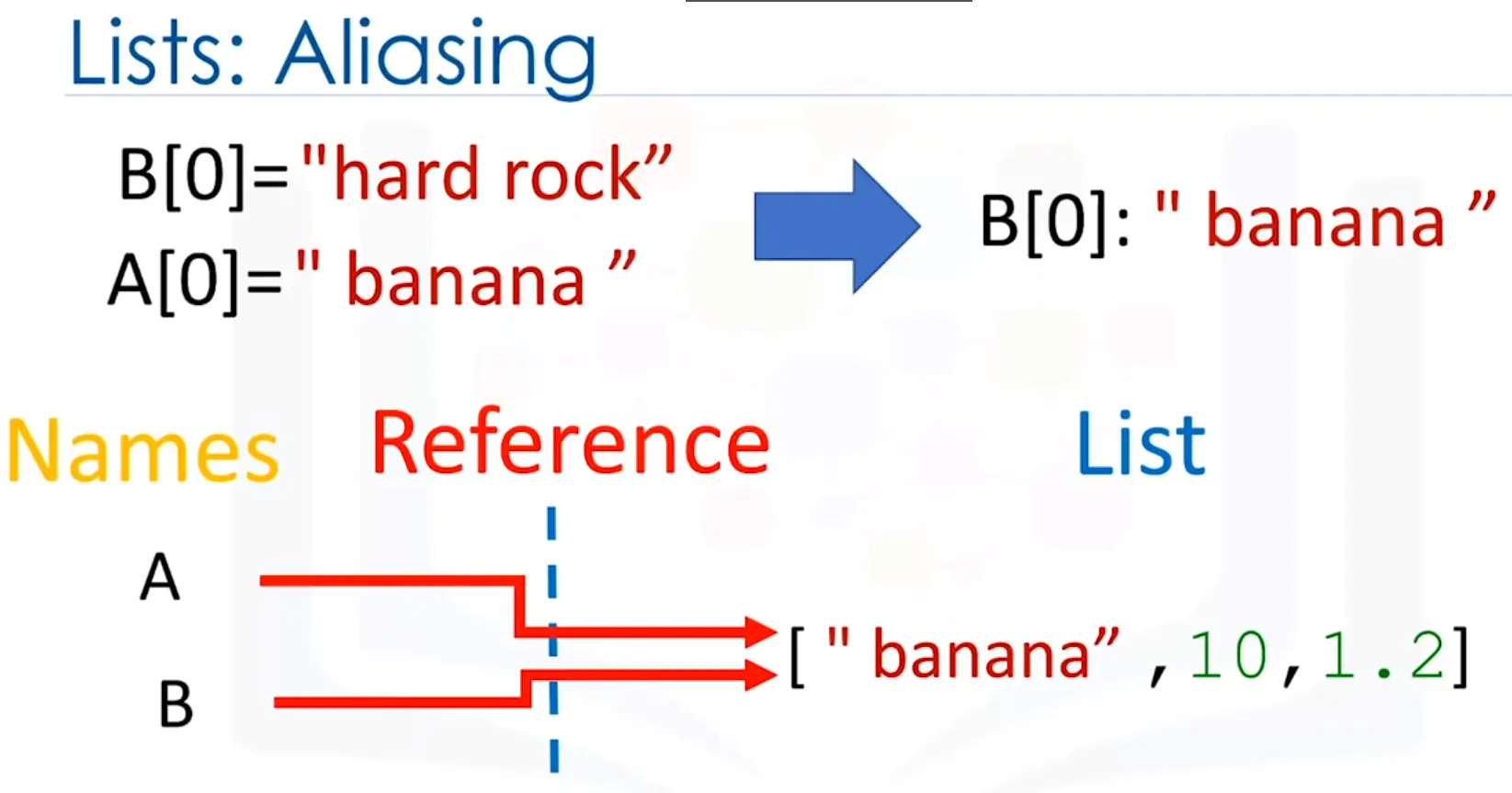 Lists: Aliasing

B[0]="hard rock”
A[0]=" banana ”

B[0]: " banana ”

Names
Reference
List

A
B

[ " banana” ,10,1.2]